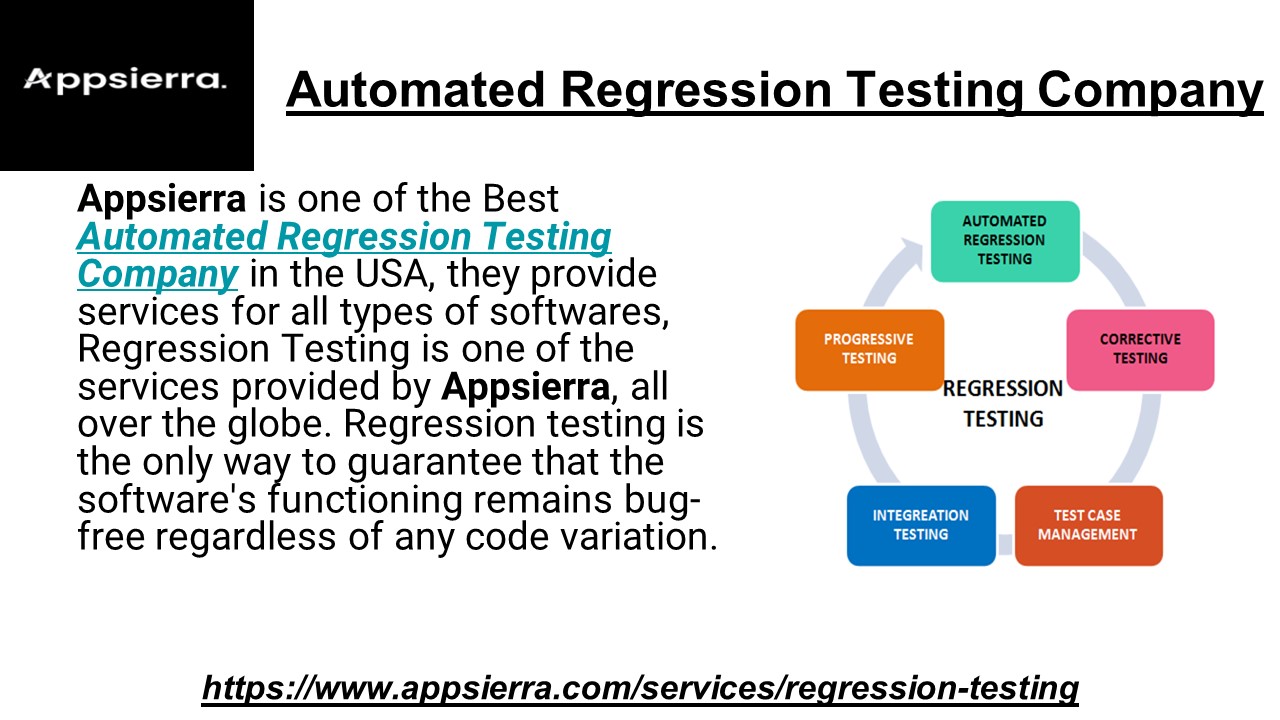 Appsierra.

Automated Regression Testing Company

Appsierra is one of the Best Automated Regression Testing Company in the USA, they provide services for all types of softwares, Regression Testing is one of the services provided by Appsierra, all over the globe. Regression testing is the only way to guarantee that the software's functioning remains bug-free regardless of any code variation.

AUTOMATED REGRESSION TESTING

CORRECTIVE TESTING

TEST CASE MANAGEMENT

INTEGREATION TESTING

PROGRESSIVE TESTING

REGRESSION TESTING

https://www.appsierra.com/services/regression-testing